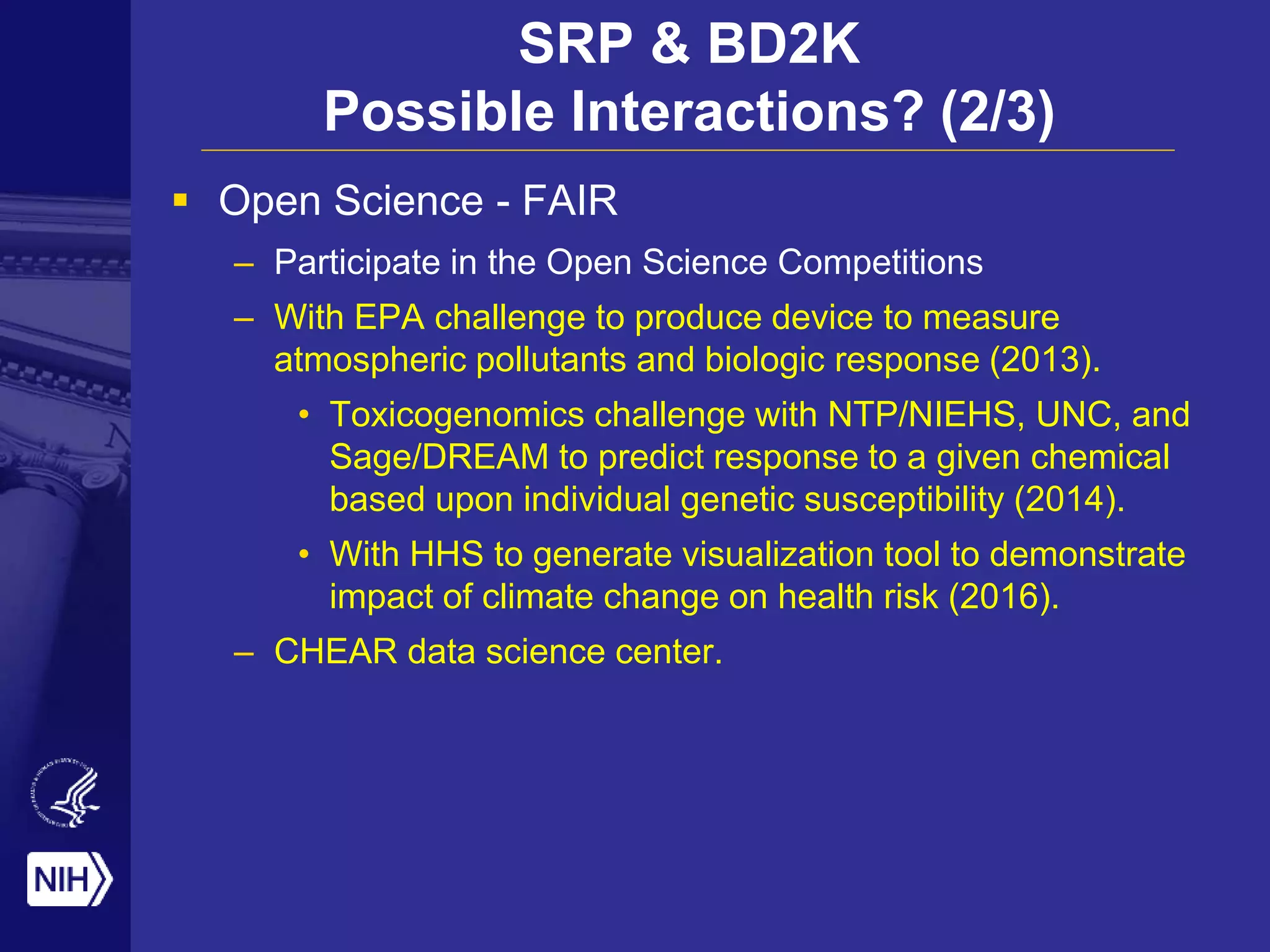 SRP & BD2K
Possible Interactions? (2/3)

▪ Open Science - FAIR

– Participate in the Open Science Competitions

– With EPA challenge to produce device to measure atmospheric pollutants and biologic response (2013).

• Toxicogenomics challenge with NTP/NIEHS, UNC, and Sage/DREAM to predict response to a given chemical based upon individual genetic susceptibility (2014).

• With HHS to generate visualization tool to demonstrate impact of climate change on health risk (2016).

– CHEAR data science center.

NIH